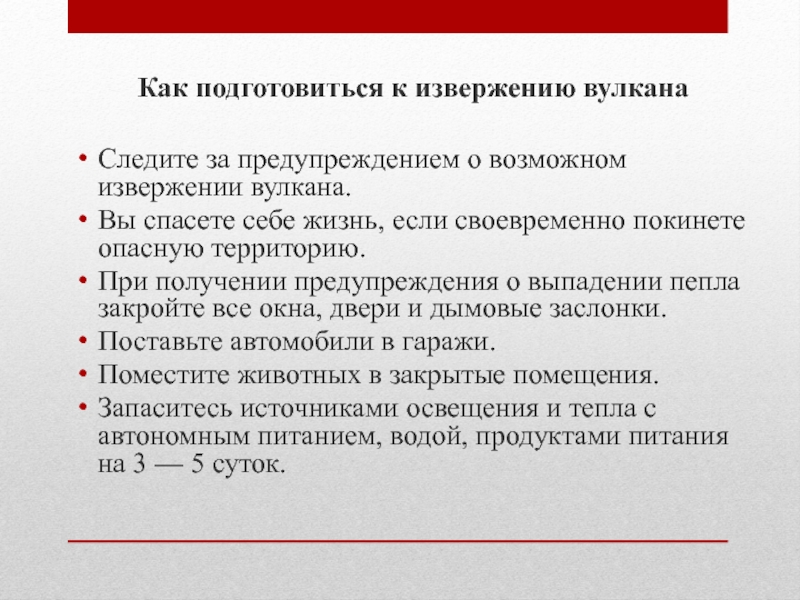 Как подготовиться к извержению вулкана

• Следите за предупреждением о возможном извержении вулкана.
• Вы спасете себе жизнь, если своевременно покинете опасную территорию.
• При получении предупреждения о выпадении пепла закройте все окна, двери и дымовые заслонки.
• Поставьте автомобили в гаражи.
• Поместите животных в закрытые помещения.
• Запаситесь источниками освещения и тепла с автономным питанием, водой, продуктами питания на 3 — 5 суток.